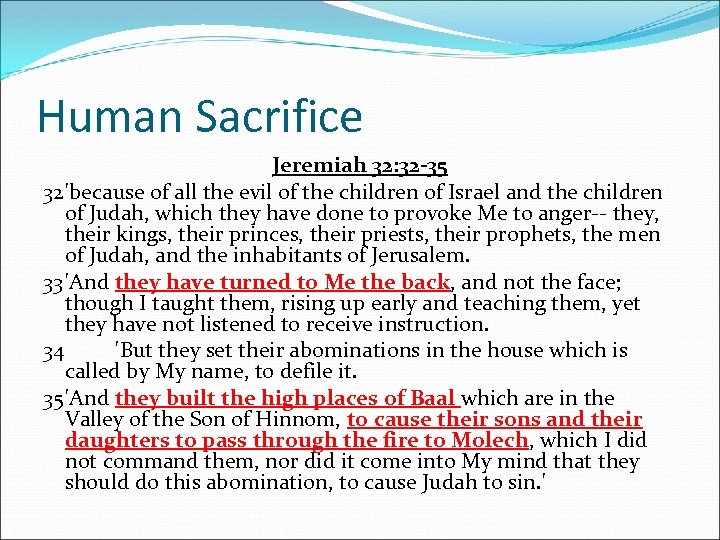 Human Sacrifice

Jeremiah 32:32-35

32'because of all the evil of the children of Israel and the children of Judah, which they have done to provoke Me to anger-- they, their kings, their princes, their priests, their prophets, the men of Judah, and the inhabitants of Jerusalem.

33'And they have turned to Me the back, and not the face; though I taught them, rising up early and teaching them, yet they have not listened to receive instruction.

34 'But they set their abominations in the house which is called by My name, to defile it.

35'And they built the high places of Baal which are in the Valley of the Son of Hinnom, to cause their sons and their daughters to pass through the fire to Molech, which I did not command them, nor did it come into My mind that they should do this abomination, to cause Judah to sin.'